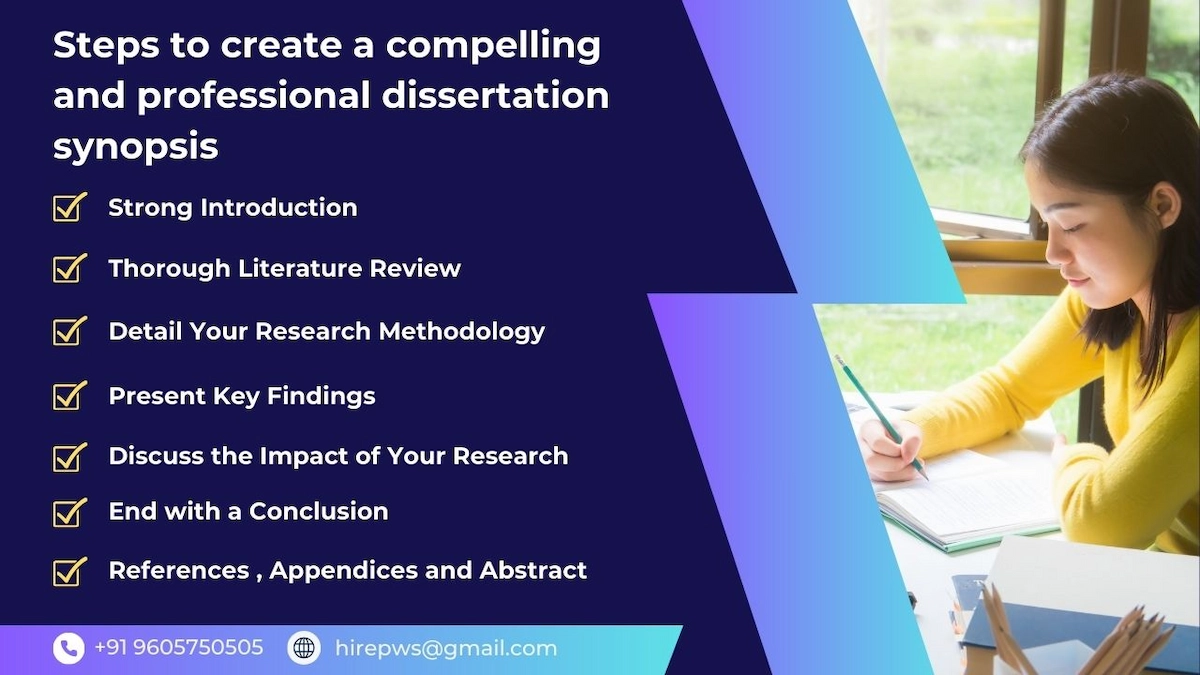 Steps to create a compelling and professional dissertation synopsis

Strong Introduction

Thorough Literature Review

Detail Your Research Methodology

Present Key Findings

Discuss the Impact of Your Research

End with a Conclusion

References , Appendices and Abstract

+91 9605750505 hirepws@gmail.com